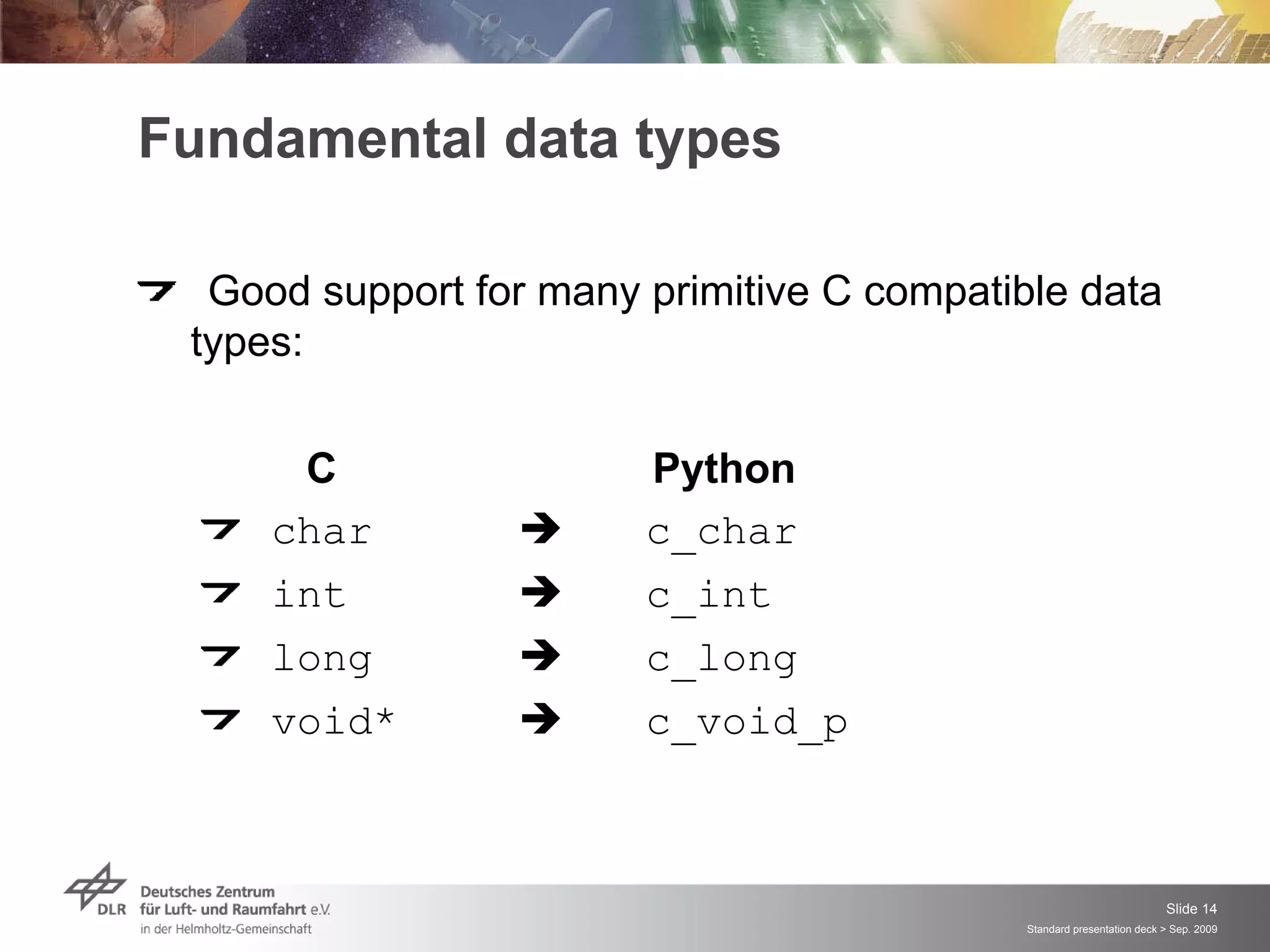 Fundamental data types

Good support for many primitive C compatible data types:

| C | | Python |
|---|---|---|
| char | → | c_char |
| int | → | c_int |
| long | → | c_long |
| void* | → | c_void_p |

DLR Deutsches Zentrum für Luft- und Raumfahrt e.V. in der Helmholtz-Gemeinschaft

Slide 14
Standard presentation deck > Sep. 2009